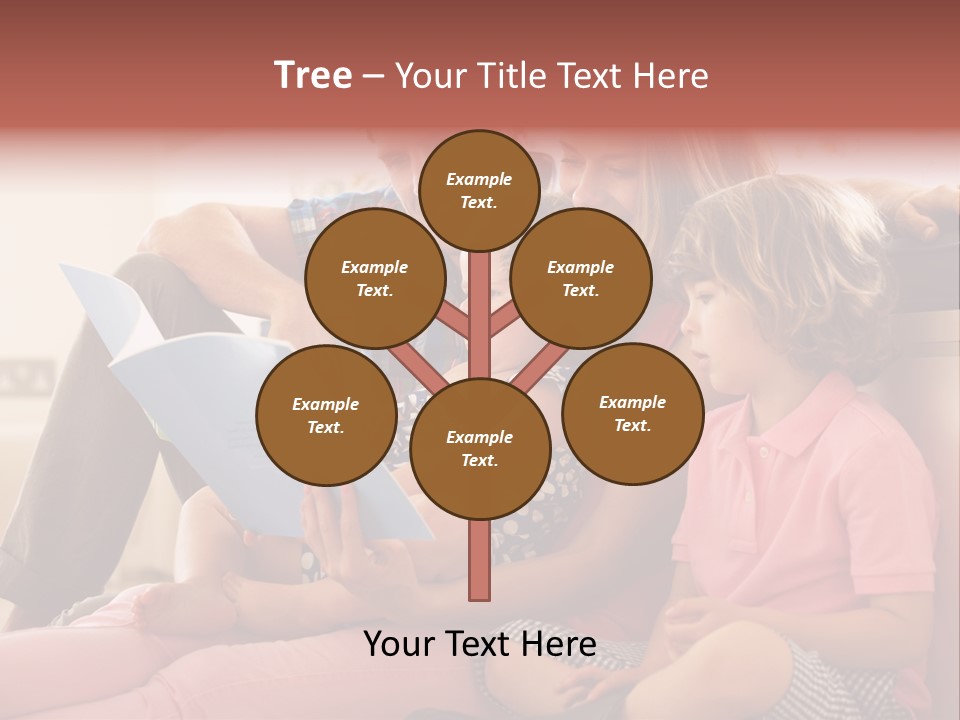 Tree – Your Title Text Here

Example Text.

Example Text.

Example Text.

Example Text.

Example Text.

Example Text.

Your Text Here